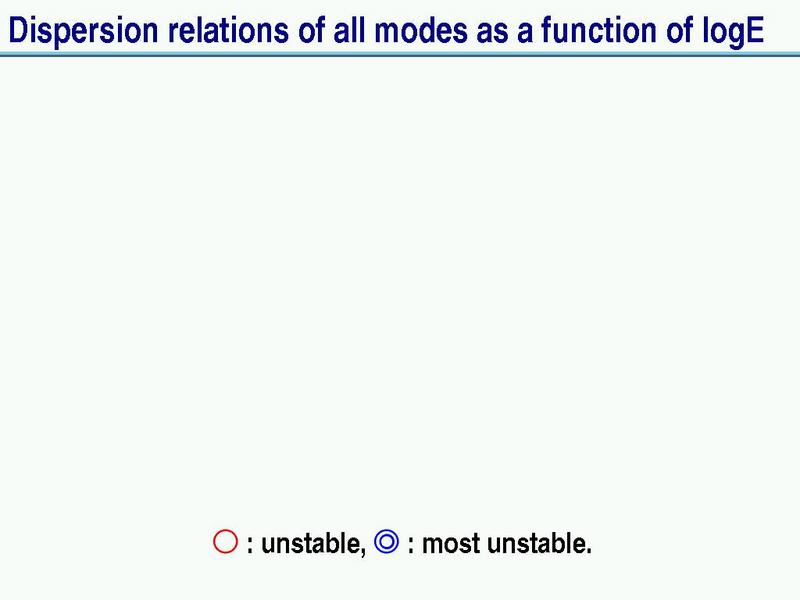 Dispersion relations of all modes as a function of logE

○ : unstable, ◎ : most unstable.